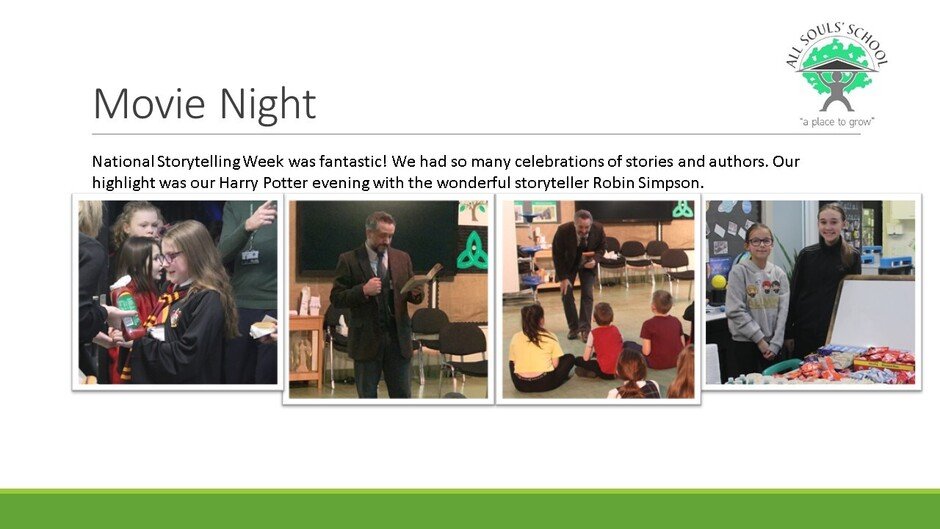 ALL SOULS' SCHOOL
"a place to grow"

Movie Night

National Storytelling Week was fantastic! We had so many celebrations of stories and authors. Our highlight was our Harry Potter evening with the wonderful storyteller Robin Simpson.